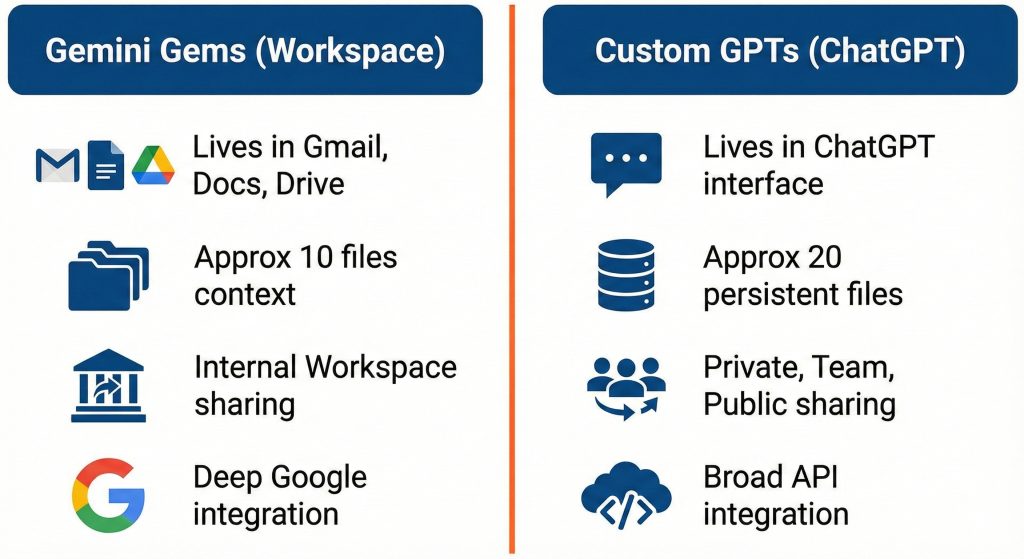 Gemini Gems (Workspace)

Lives in Gmail, Docs, Drive

Approx 10 files context

Internal Workspace sharing

Deep Google integration

Custom GPTs (ChatGPT)

Lives in ChatGPT interface

Approx 20 persistent files

Private, Team, Public sharing

Broad API integration